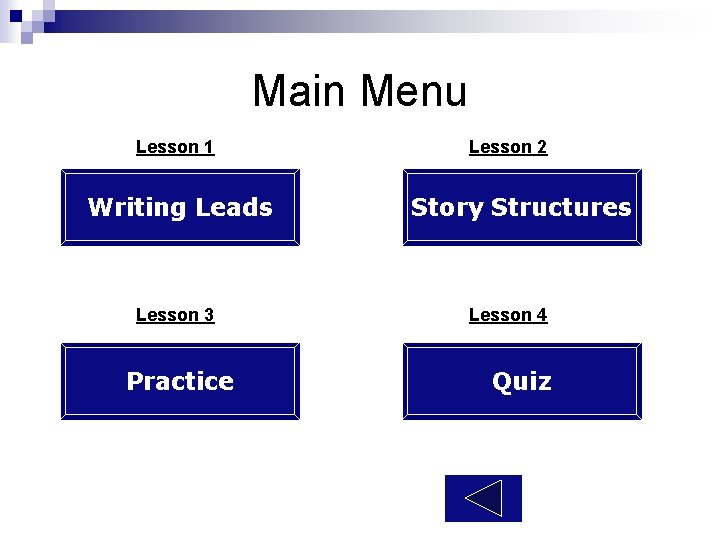 Main Menu

Lesson 1

Writing Leads

Lesson 2

Story Structures

Lesson 3

Practice

Lesson 4

Quiz